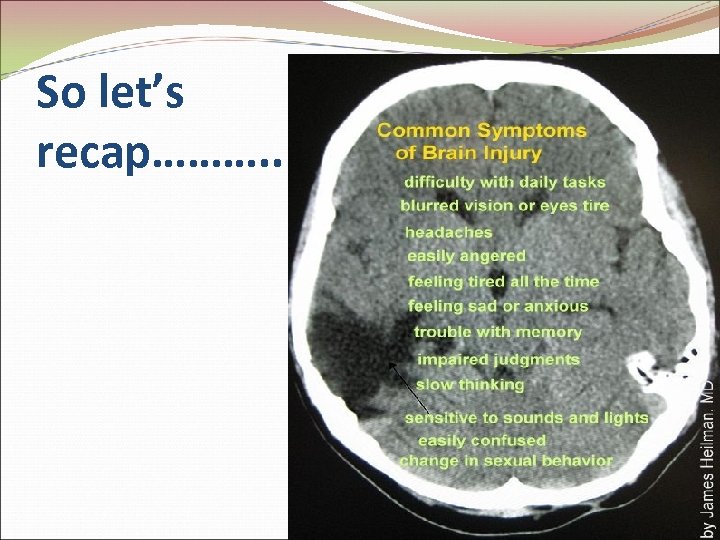 So let's recap……….

Common Symptoms of Brain Injury

difficulty with daily tasks
blurred vision or eyes tire
headaches
easily angered
feeling tired all the time
feeling sad or anxious
trouble with memory
impaired judgments
slow thinking
sensitive to sounds and lights
easily confused
change in sexual behavior

by James Heilman, MD